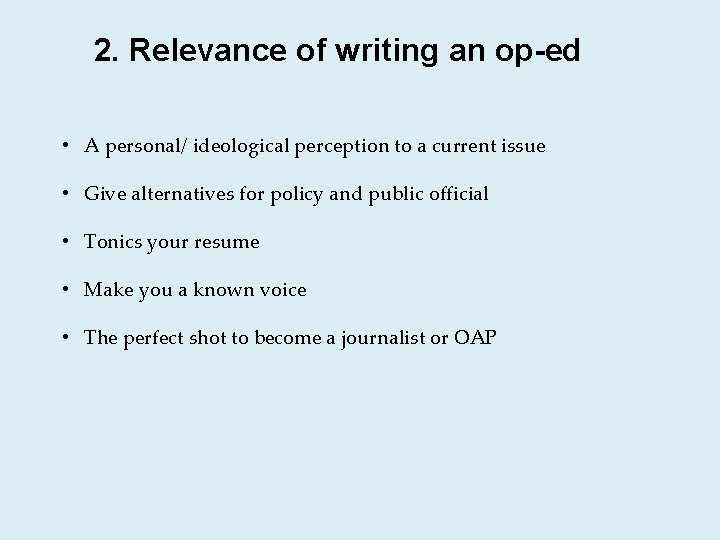 2. Relevance of writing an op-ed

• A personal/ ideological perception to a current issue

• Give alternatives for policy and public official

• Tonics your resume

• Make you a known voice

• The perfect shot to become a journalist or OAP